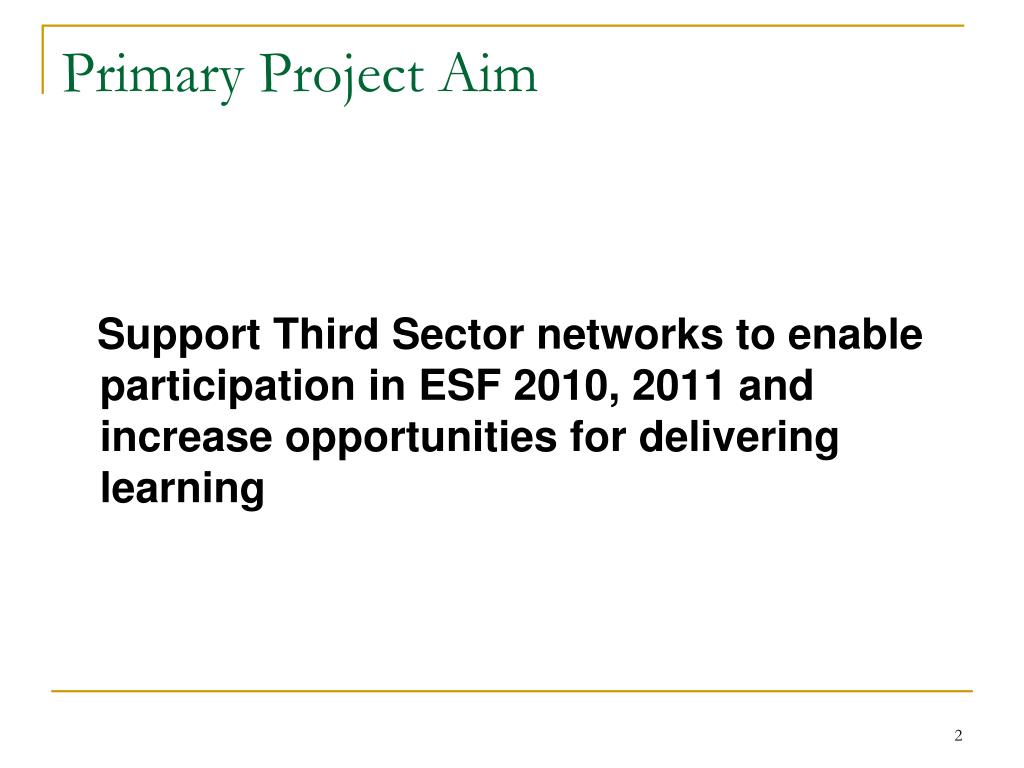 Primary Project Aim

Support Third Sector networks to enable participation in ESF 2010, 2011 and increase opportunities for delivering learning

2